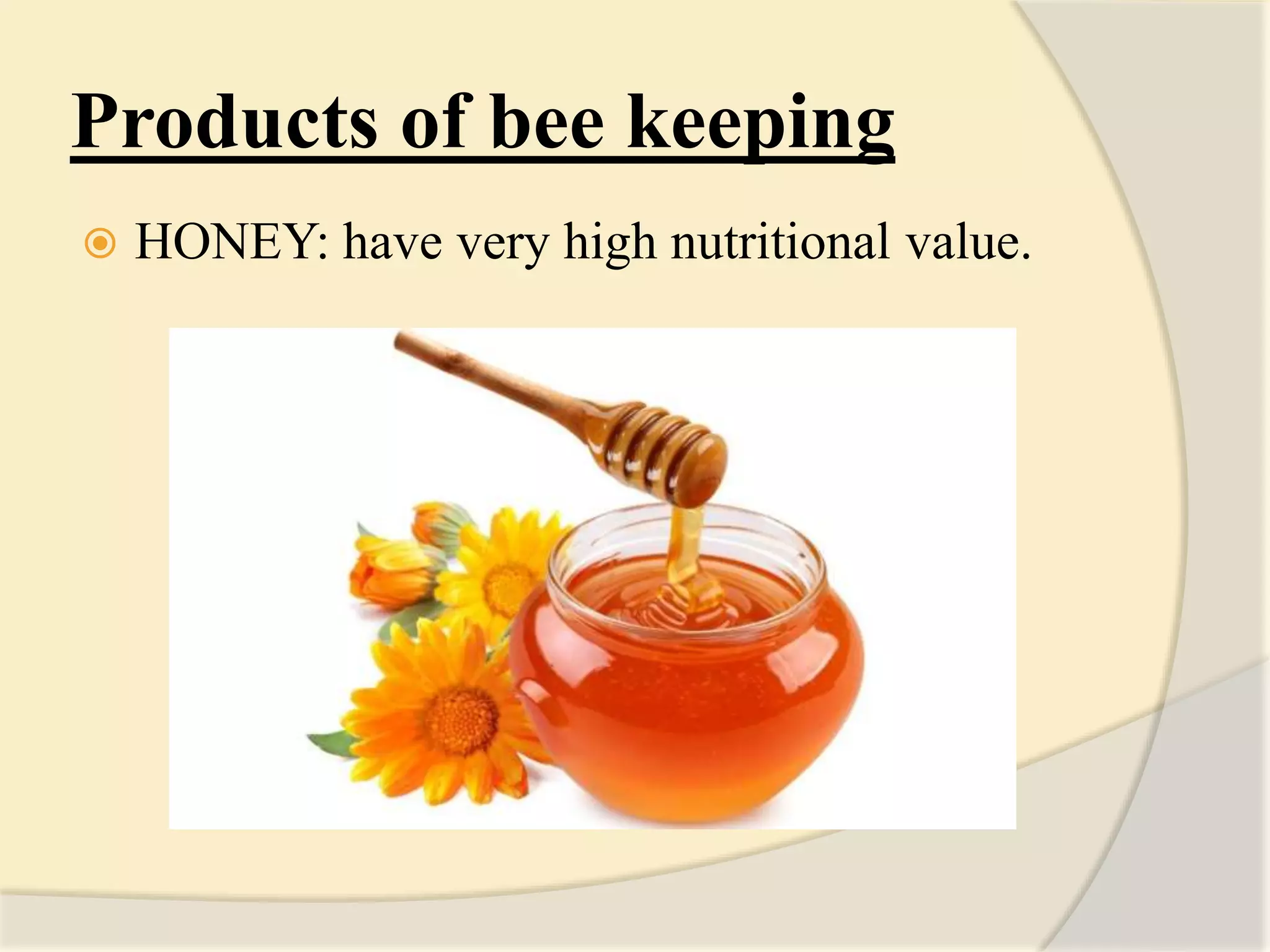 Products of bee keeping

HONEY: have very high nutritional value.